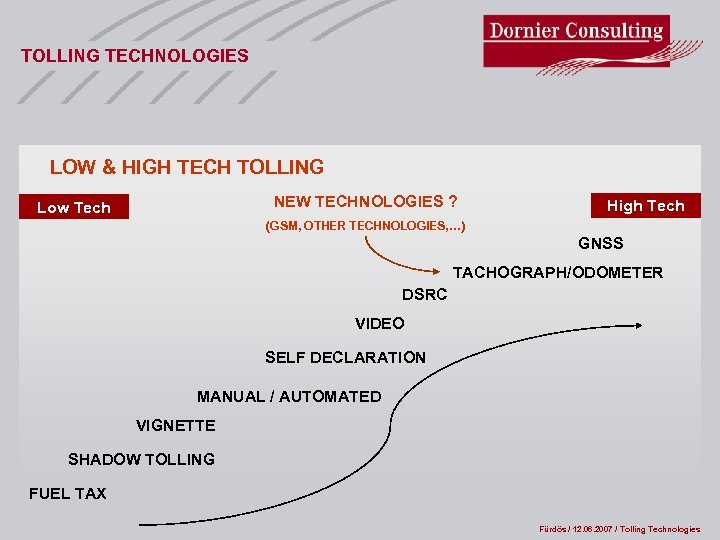 TOLLING TECHNOLOGIES

Dornier Consulting

LOW & HIGH TECH TOLLING

Low Tech

NEW TECHNOLOGIES ?
(GSM, OTHER TECHNOLOGIES,…)

High Tech

GNSS

TACHOGRAPH/ODOMETER

DSRC

VIDEO

SELF DECLARATION

MANUAL / AUTOMATED

VIGNETTE

SHADOW TOLLING

FUEL TAX

Fürdös / 12.06.2007 / Tolling Technologies